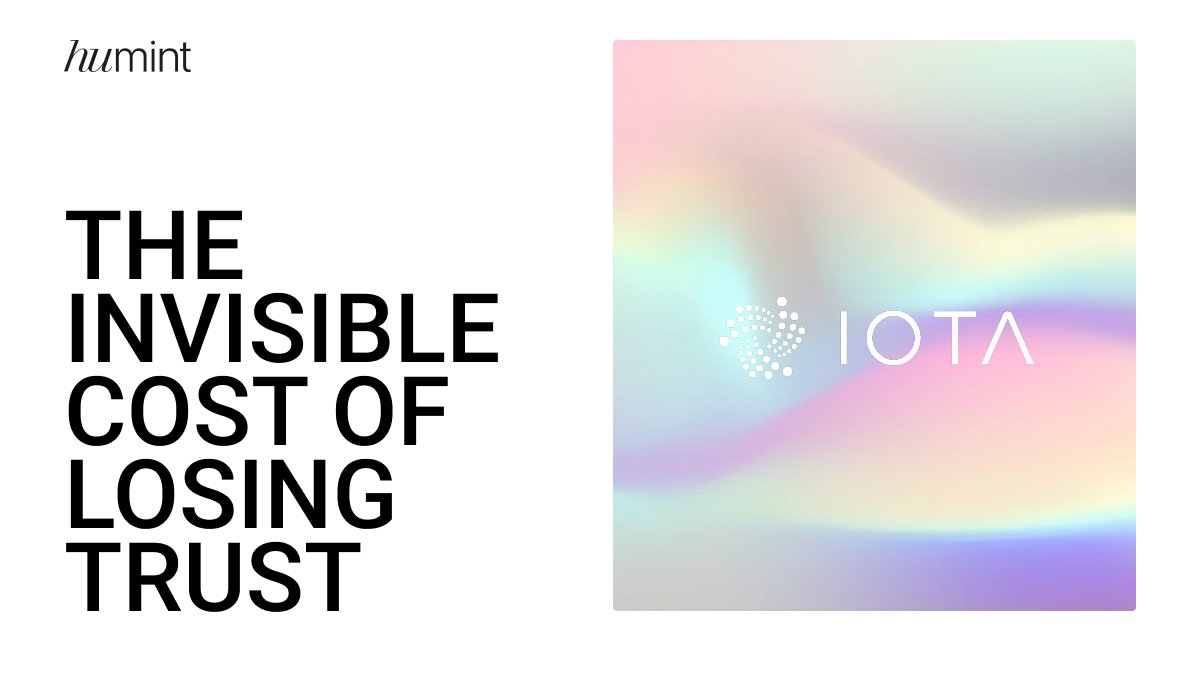 humint

THE INVISIBLE COST OF LOSING TRUST

IOTA